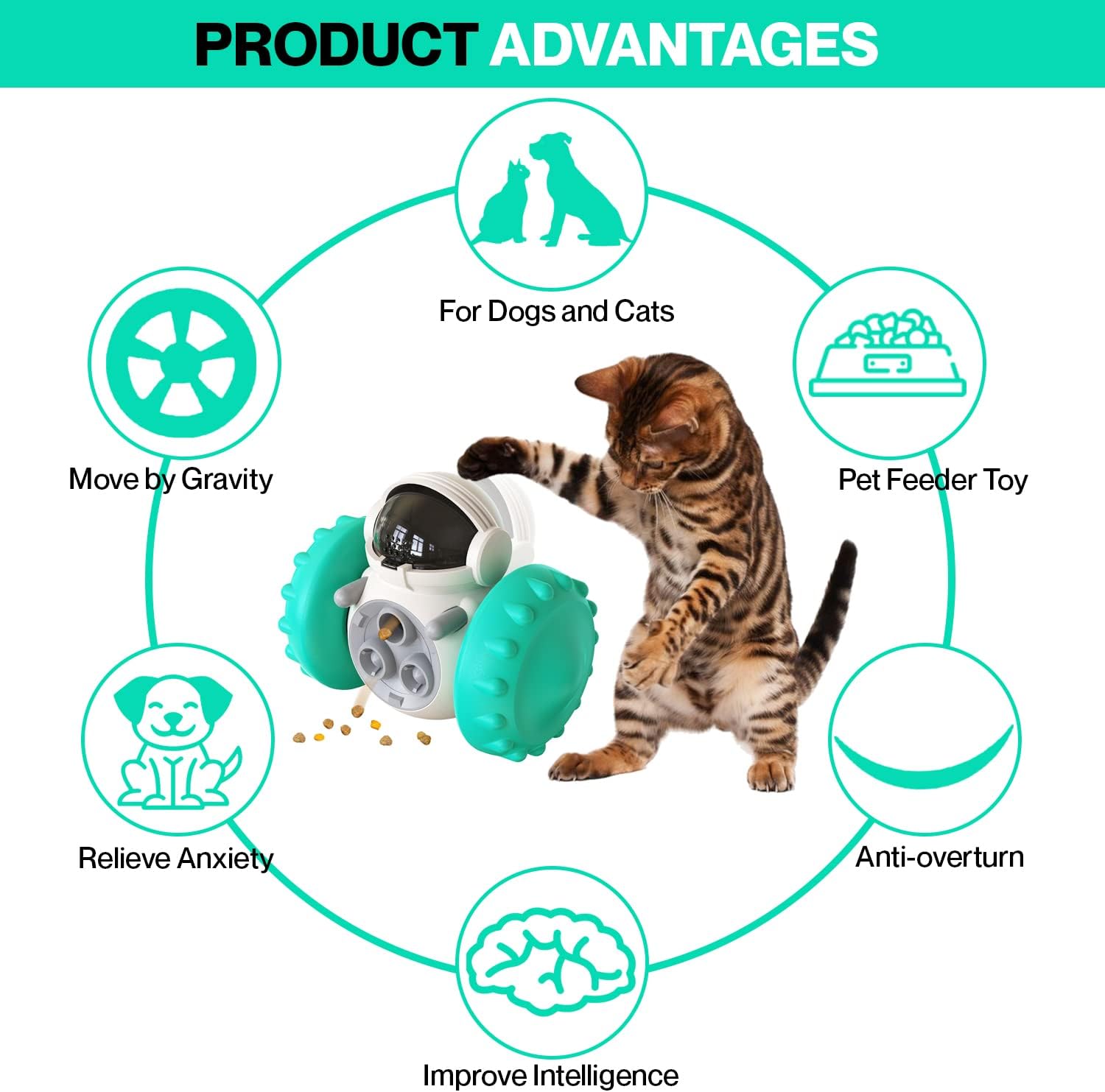 PRODUCT ADVANTAGES

For Dogs and Cats

Move by Gravity

Pet Feeder Toy

Relieve Anxiety

Anti-overturn

Improve Intelligence